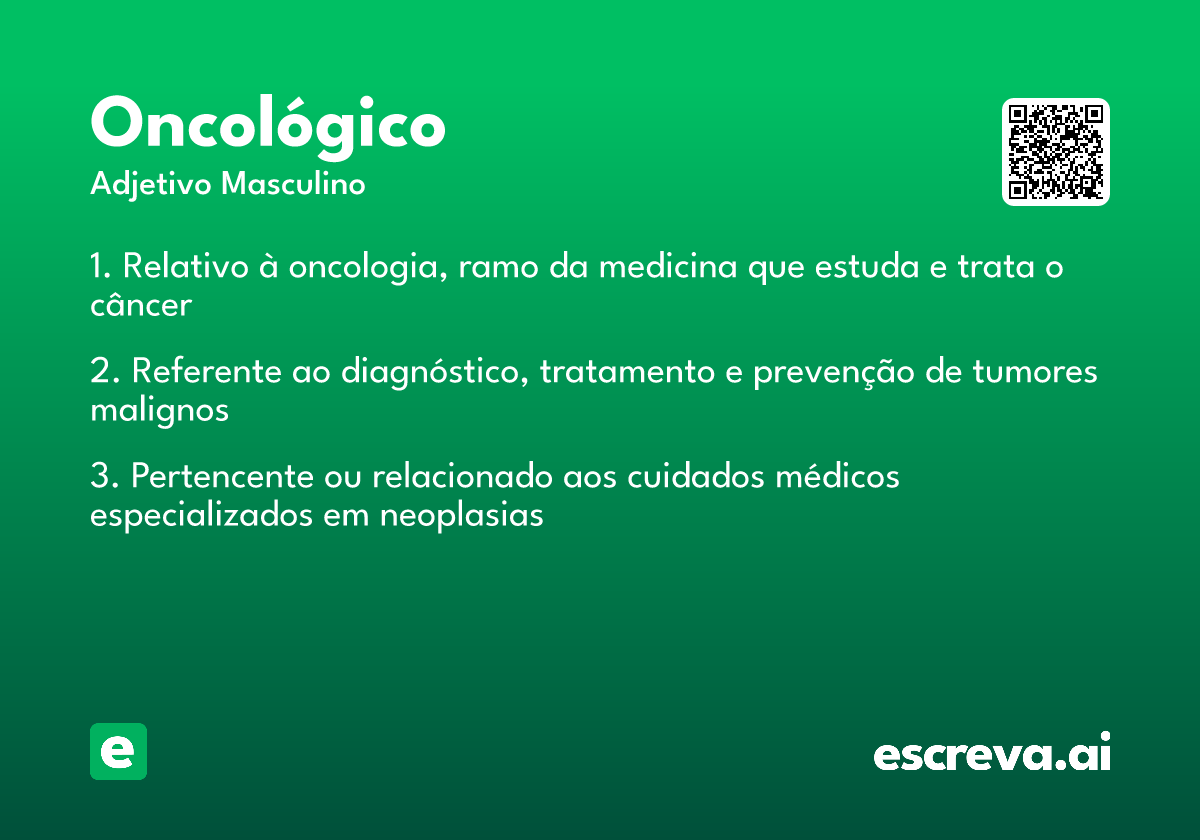 Oncológico
Adjetivo Masculino

1. Relativo à oncologia, ramo da medicina que estuda e trata o câncer

2. Referente ao diagnóstico, tratamento e prevenção de tumores malignos

3. Pertencente ou relacionado aos cuidados médicos especializados em neoplasias

e

escreva.ai